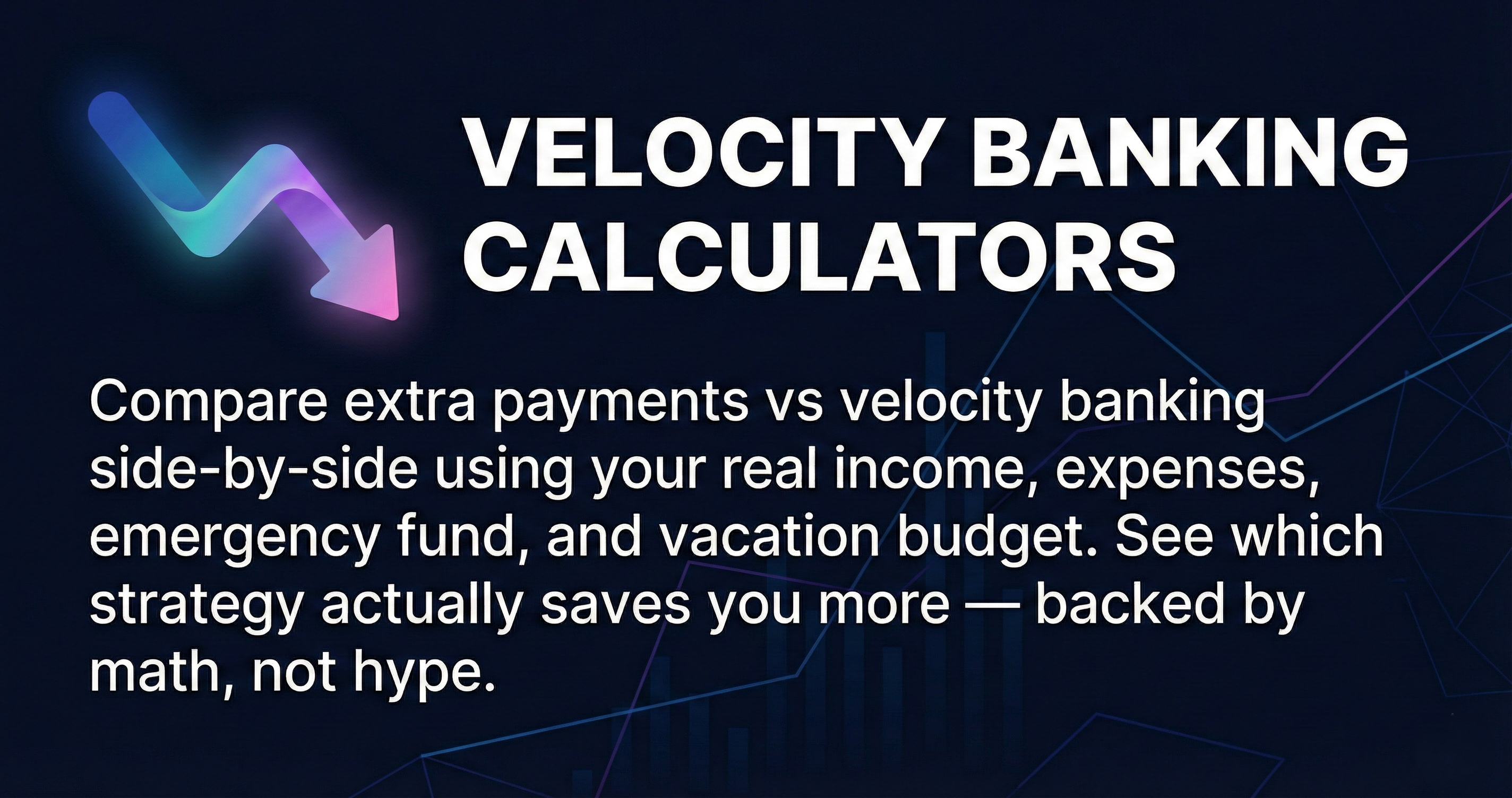 VELOCITY BANKING CALCULATORS

Compare extra payments vs velocity banking side-by-side using your real income, expenses, emergency fund, and vacation budget. See which strategy actually saves you more — backed by math, not hype.